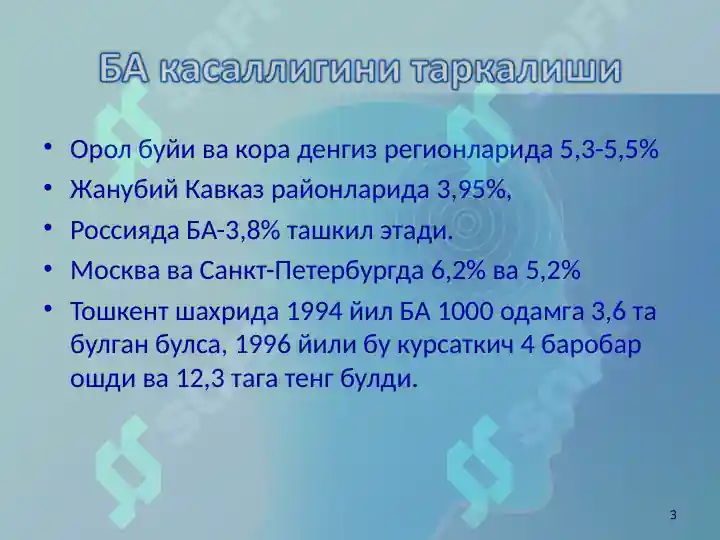 БА касаллигини таркалиши

• Орол буйи ва кора денгиз регионларида 5,3-5,5%
• Жанубий Кавказ районларида 3,95%,
• Россияда БА-3,8% ташкил этади.
• Москва ва Санкт-Петербургда 6,2% ва 5,2%
• Тошкент шахрида 1994 йил БА 1000 одамга 3,6 та булган булса, 1996 йили бу курсаткич 4 баробар ошди ва 12,3 тага тенг булди.

3